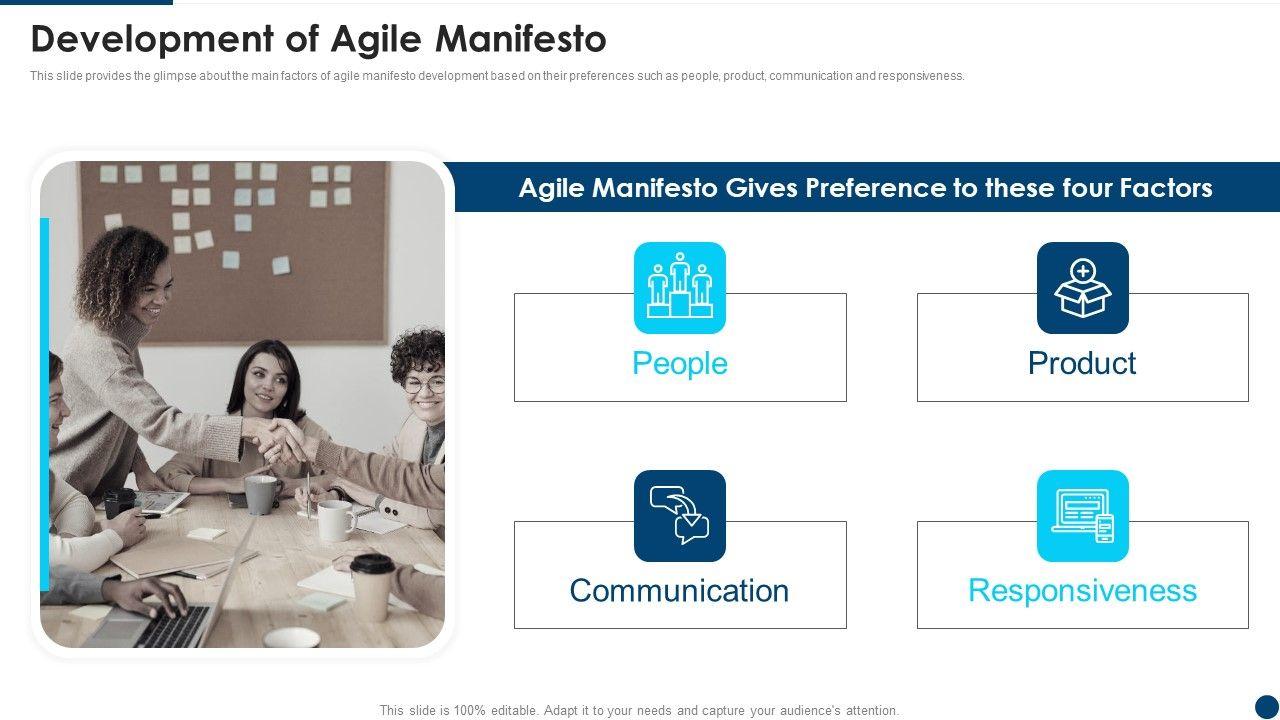 Development of Agile Manifesto

This slide provides the glimpse about the main factors of agile manifesto development based on their preferences such as people, product, communication and responsiveness.

Agile Manifesto Gives Preference to these four Factors

People

Product

Communication

Responsiveness

This slide is 100% editable. Adapt it to your needs and capture your audience's attention.